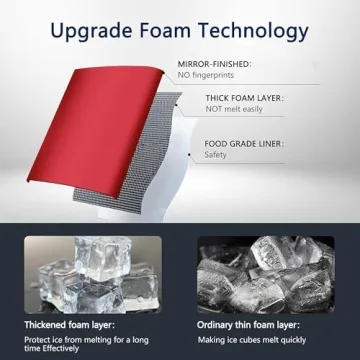 Upgrade Foam Technology

MIRROR-FINISHED:
NO fingerprints

THICK FOAM LAYER:
NOT melt easily

FOOD GRADE LINER:
Safety

Thickened foam layer:
Protect ice from melting for a long time Effectively

Ordinary thin foam layer:
Making ice cubes melt quickly